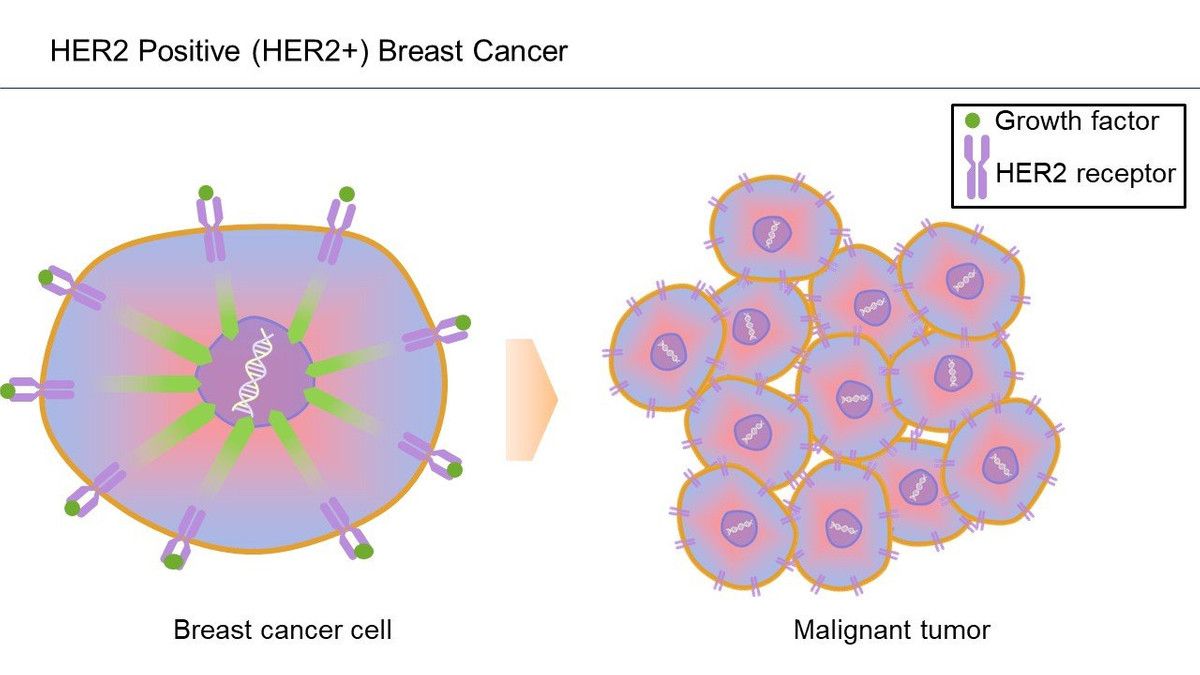 HER2 Positive (HER2+) Breast Cancer

Growth factor
HER2 receptor

Breast cancer cell

Malignant tumor